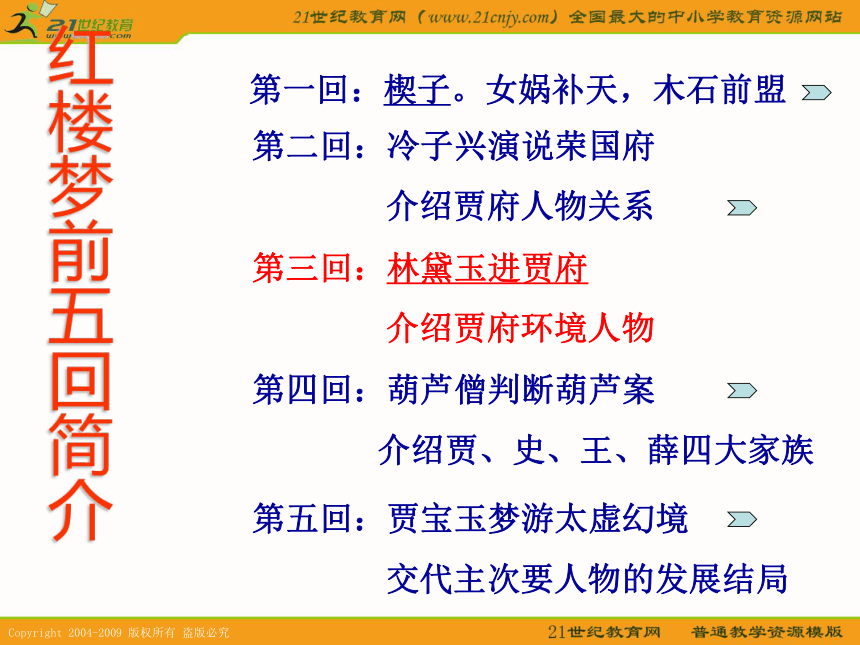 21世纪教育
www.21cnjy.com

21世纪教育网（www.21cnjy.com）全国最大的中小学教育资源网站

红楼梦前五回简介

第一回：楔子。女娲补天，木石前盟

第二回：冷子兴演说荣国府

介绍贾府人物关系

第三回：林黛玉进贾府

介绍贾府环境人物

第四回：葫芦僧判断葫芦案

介绍贾、史、王、薛四大家族

第五回：贾宝玉梦游太虚幻境

交代主次要人物的发展结局

Copyright 2004-2009 版权所有 盗版必究

21世纪教育网　普通教学资源模版